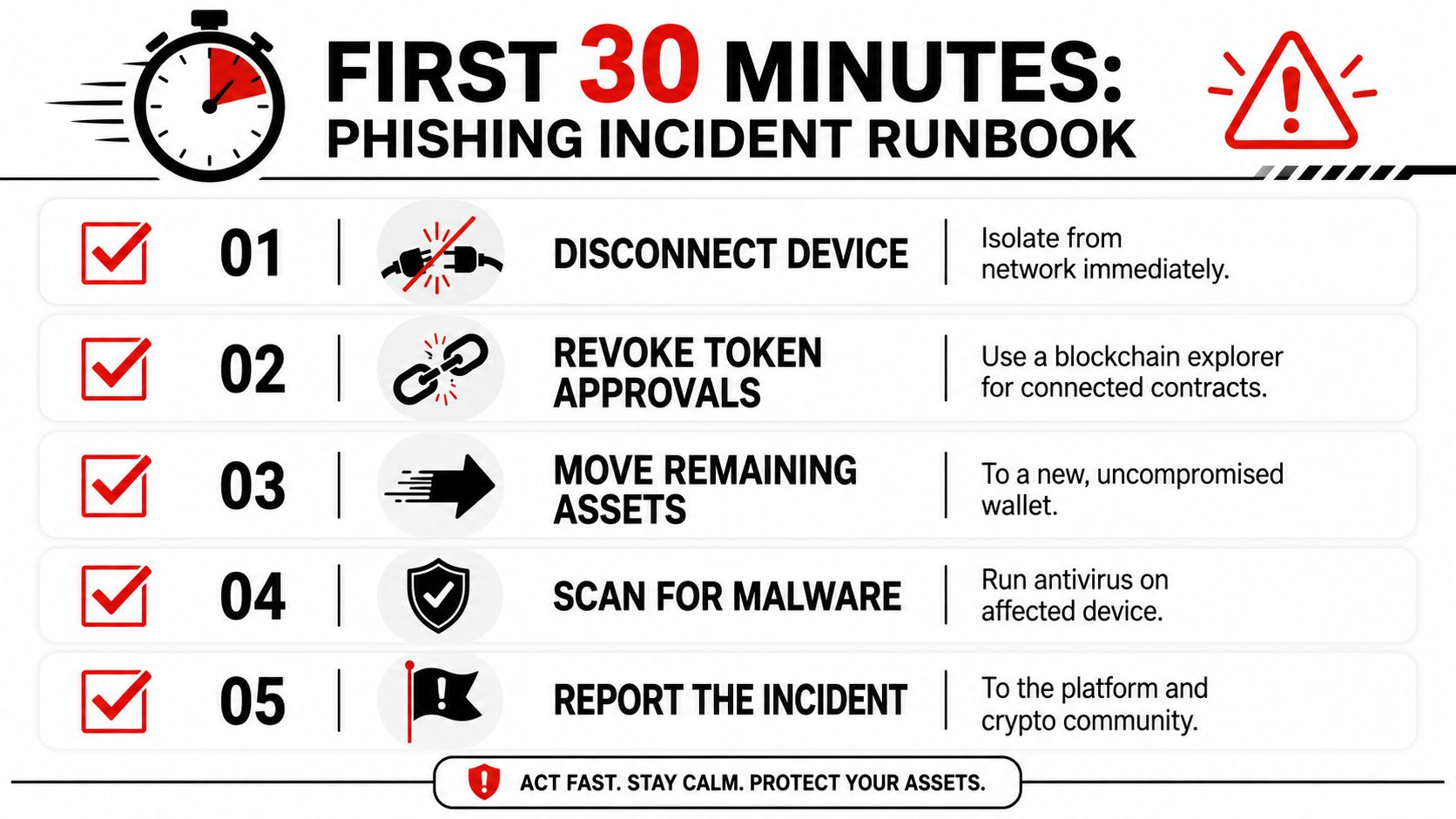 FIRST 30 MINUTES:
PHISHING INCIDENT RUNBOOK

01 | DISCONNECT DEVICE | Isolate from network immediately.

02 | REVOKE TOKEN APPROVALS | Use a blockchain explorer for connected contracts.

03 | MOVE REMAINING ASSETS | To a new, uncompromised wallet.

04 | SCAN FOR MALWARE | Run antivirus on affected device.

05 | REPORT THE INCIDENT | To the platform and crypto community.

ACT FAST. STAY CALM. PROTECT YOUR ASSETS.